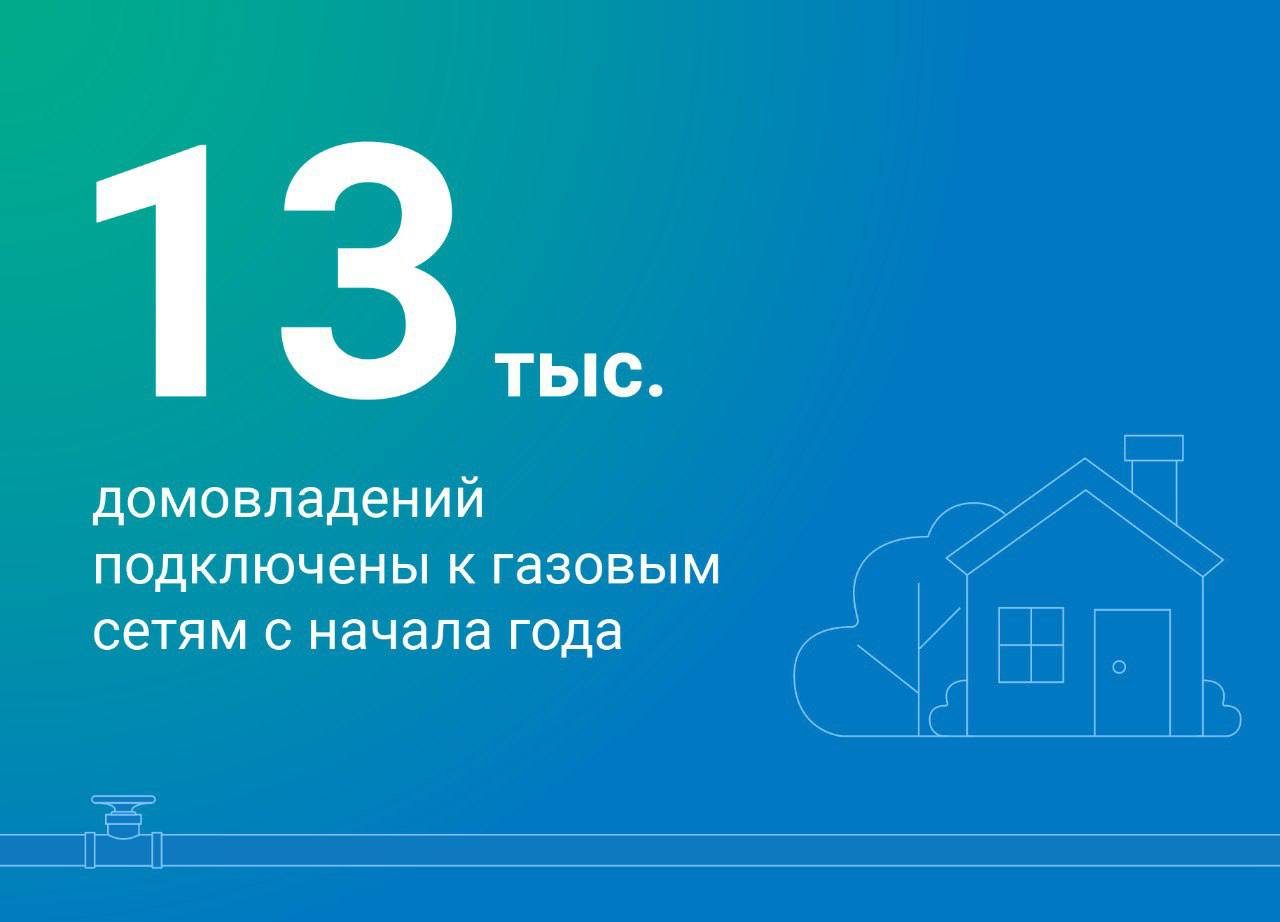 13 тыс.

домовладений подключены к газовым сетям с начала года